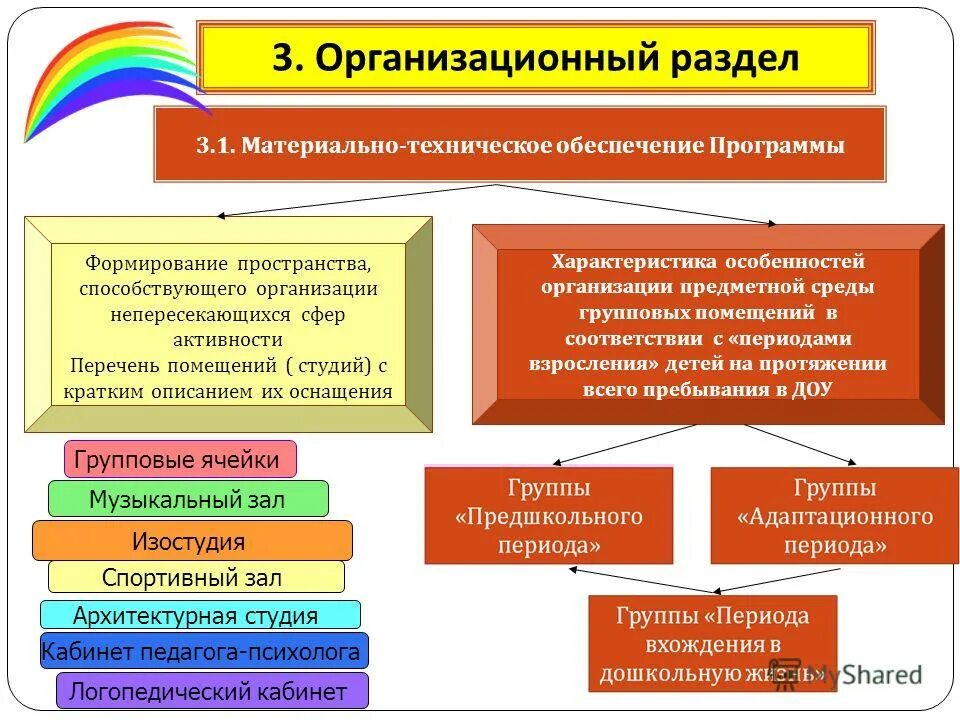 3. Организационный раздел

3.1. Материально-техническое обеспечение Программы

Формирование пространства, способствующего организации непересекающихся сфер активности
Перечень помещений ( студий) с кратким описанием их оснащения

Характеристика особенностей организации предметной среды групповых помещений в соответствии с «периодами взросления» детей на протяжении всего пребывания в ДОУ

Групповые ячейки

Музыкальный зал

Изостудия

Спортивный зал

Архитектурная студия

Кабинет педагога-психолога

Логопедический кабинет

Группы «Предшкольного периода»

Группы «Адаптационного периода»

Группы «Периода вхождения в дошкольную жизнь»

MyShared